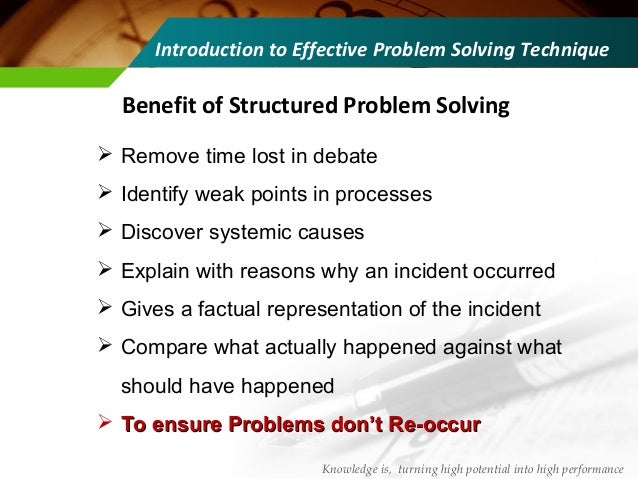 Introduction to Effective Problem Solving Technique

Benefit of Structured Problem Solving

➢ Remove time lost in debate
➢ Identify weak points in processes
➢ Discover systemic causes
➢ Explain with reasons why an incident occurred
➢ Gives a factual representation of the incident
➢ Compare what actually happened against what should have happened
➢ To ensure Problems don't Re-occur

Knowledge is, turning high potential into high performance